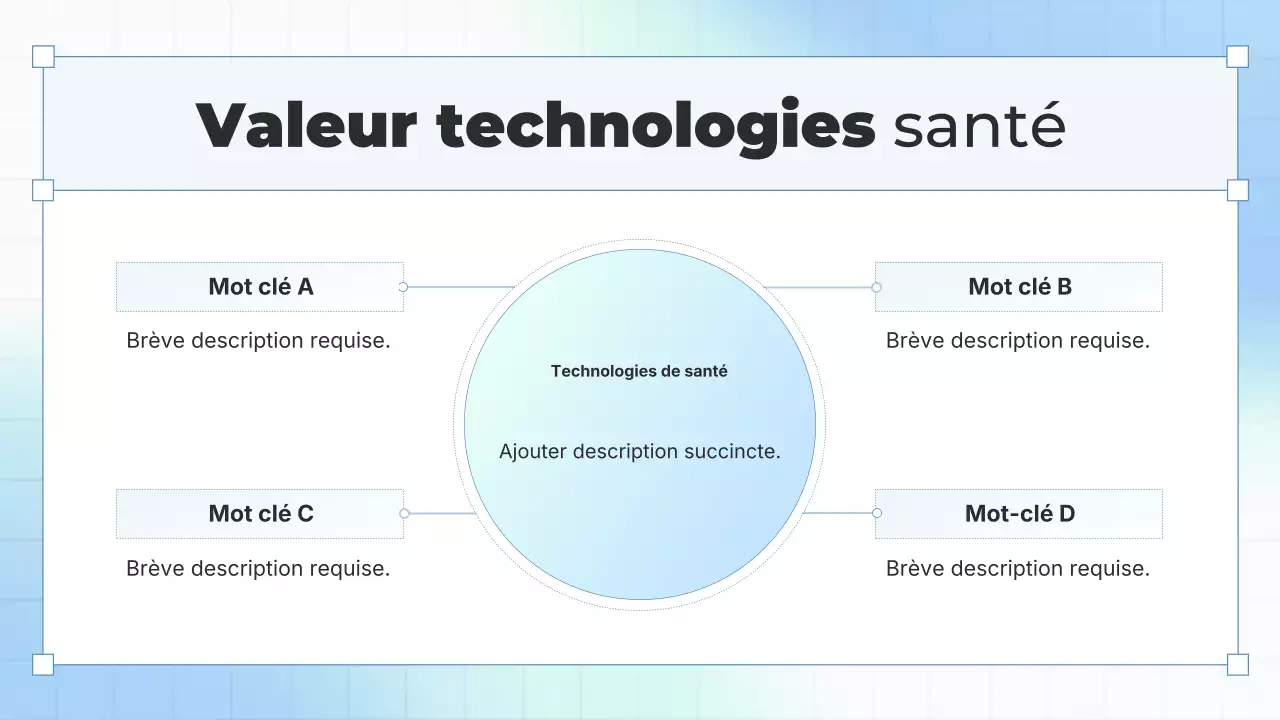 Valeur technologies santé

Mot clé A

Brève description requise.

Mot clé B

Brève description requise.

Technologies de santé

Ajouter description succincte.

Mot clé C

Brève description requise.

Mot-clé D

Brève description requise.